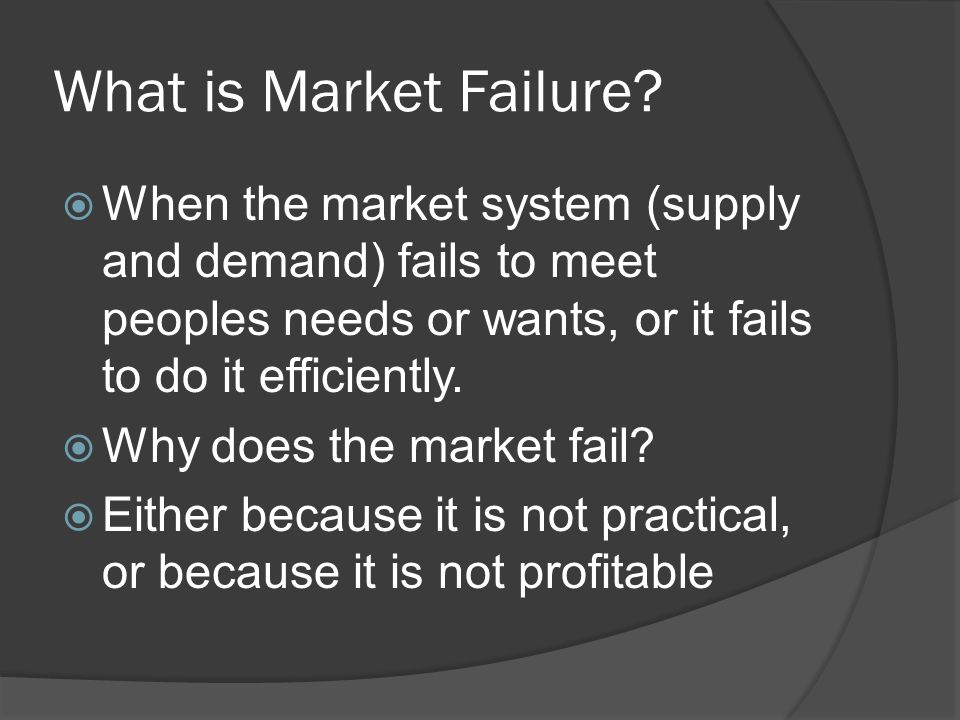 What is Market Failure?

When the market system (supply and demand) fails to meet peoples needs or wants, or it fails to do it efficiently.

Why does the market fail?

Either because it is not practical, or because it is not profitable